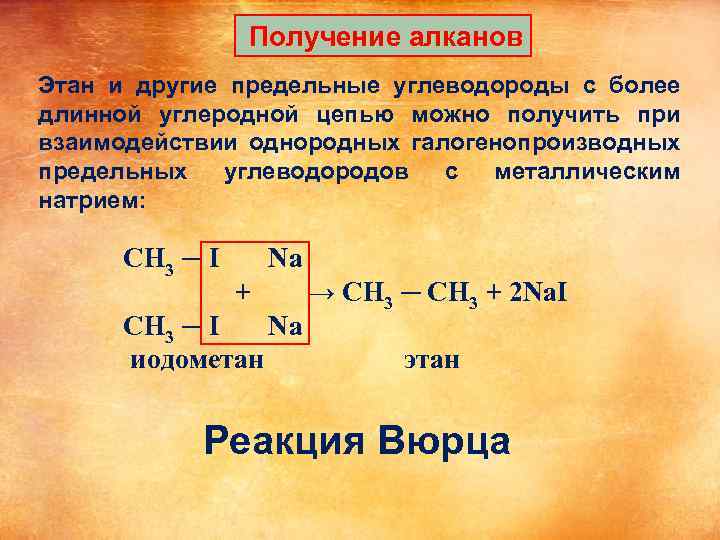 Получение алканов

Этан и другие предельные углеводороды с более длинной углеродной цепью можно получить при взаимодействии однородных галогенопроизводных предельных углеводородов с металлическим натрием:

$CH_3 - I \quad Na$
$+ \quad \rightarrow CH_3 - CH_3 + 2NaI$
$CH_3 - I \quad Na$

иодометан этан

Реакция Вюрца